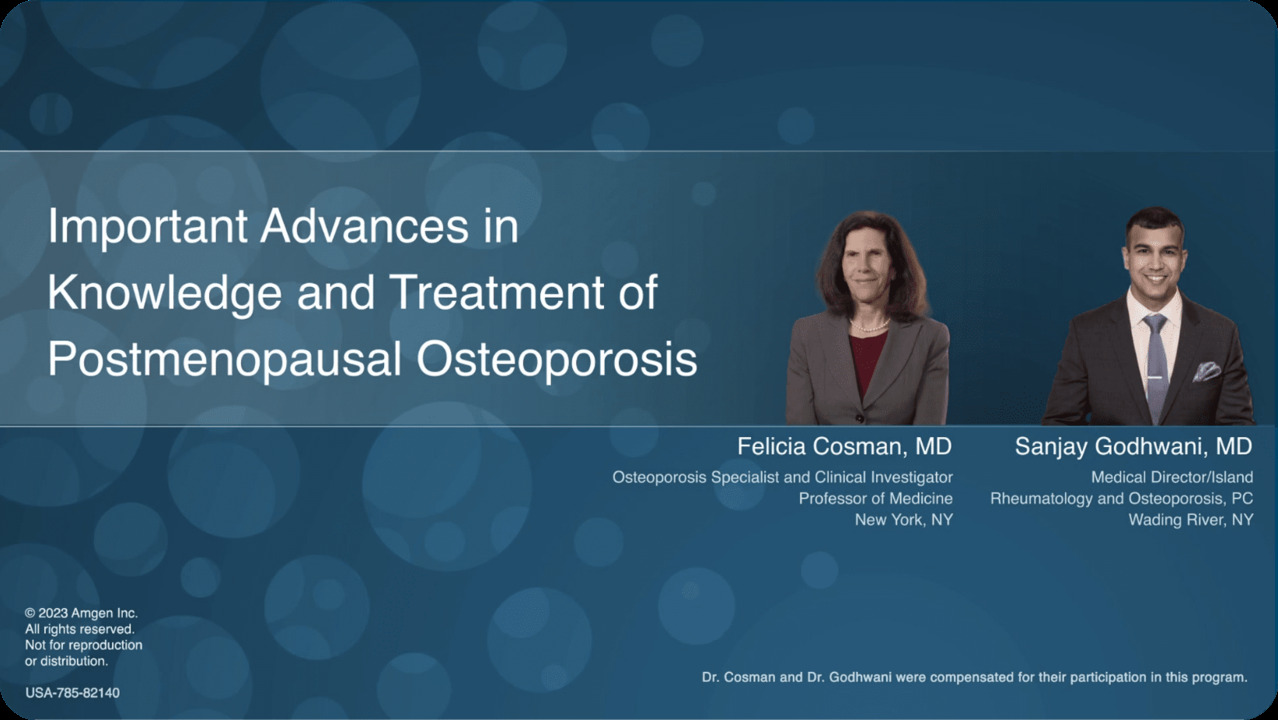 Important Advances in Knowledge and Treatment of Postmenopausal Osteoporosis

Felicia Cosman, MD
Osteoporosis Specialist and Clinical Investigator
Professor of Medicine
New York, NY

Sanjay Godhwani, MD
Medical Director/Island Rheumatology and Osteoporosis, PC
Wading River, NY

© 2023 Amgen Inc. All rights reserved. Not for reproduction or distribution.

USA-785-82140

Dr. Cosman and Dr. Godhwani were compensated for their participation in this program.